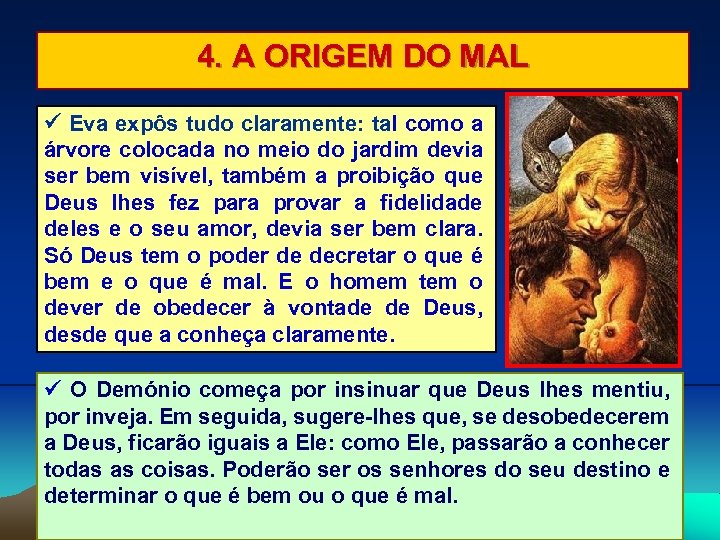 4. A ORIGEM DO MAL

✓ Eva expôs tudo claramente: tal como a árvore colocada no meio do jardim devia ser bem visível, também a proibição que Deus lhes fez para provar a fidelidade deles e o seu amor, devia ser bem clara. Só Deus tem o poder de decretar o que é bem e o que é mal. E o homem tem o dever de obedecer à vontade de Deus, desde que a conheça claramente.

✓ O Demónio começa por insinuar que Deus lhes mentiu, por inveja. Em seguida, sugere-lhes que, se desobedecerem a Deus, ficarão iguais a Ele: como Ele, passarão a conhecer todas as coisas. Poderão ser os senhores do seu destino e determinar o que é bem ou o que é mal.